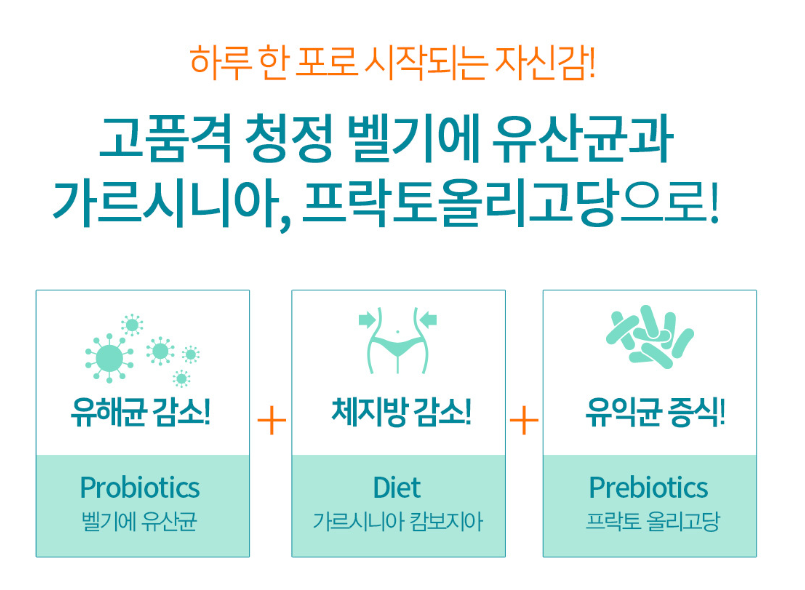 하루 한 포로 시작되는 자신감!

고품격 청정 벨기에 유산균과 가르시니아, 프락토올리고당으로!

유해균 감소!

Probiotics
벨기에 유산균

+

체지방 감소!

Diet
가르시니아 캄보지아

+

유익균 증식!

Prebiotics
프락토 올리고당